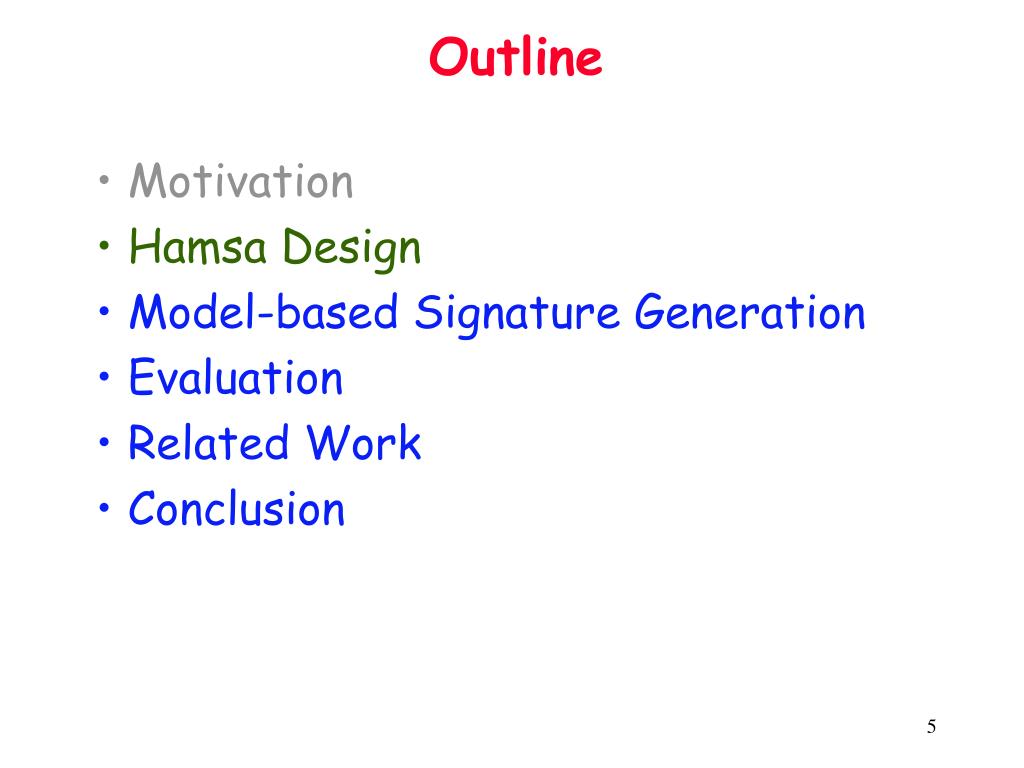 Outline

• Motivation
• Hamsa Design
• Model-based Signature Generation
• Evaluation
• Related Work
• Conclusion

5